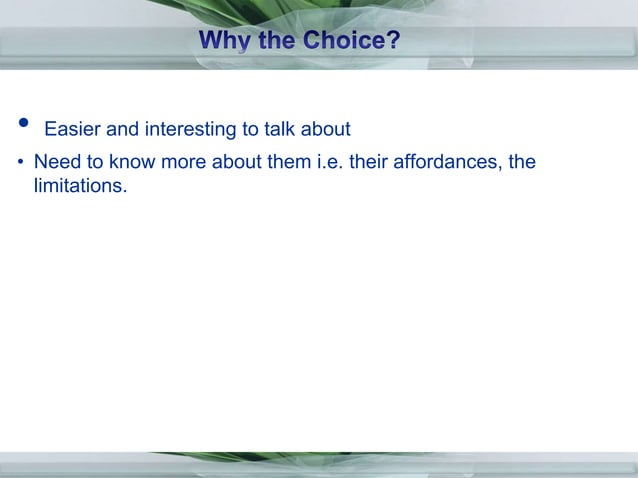 Why the Choice?

• Easier and interesting to talk about

• Need to know more about them i.e. their affordances, the limitations.